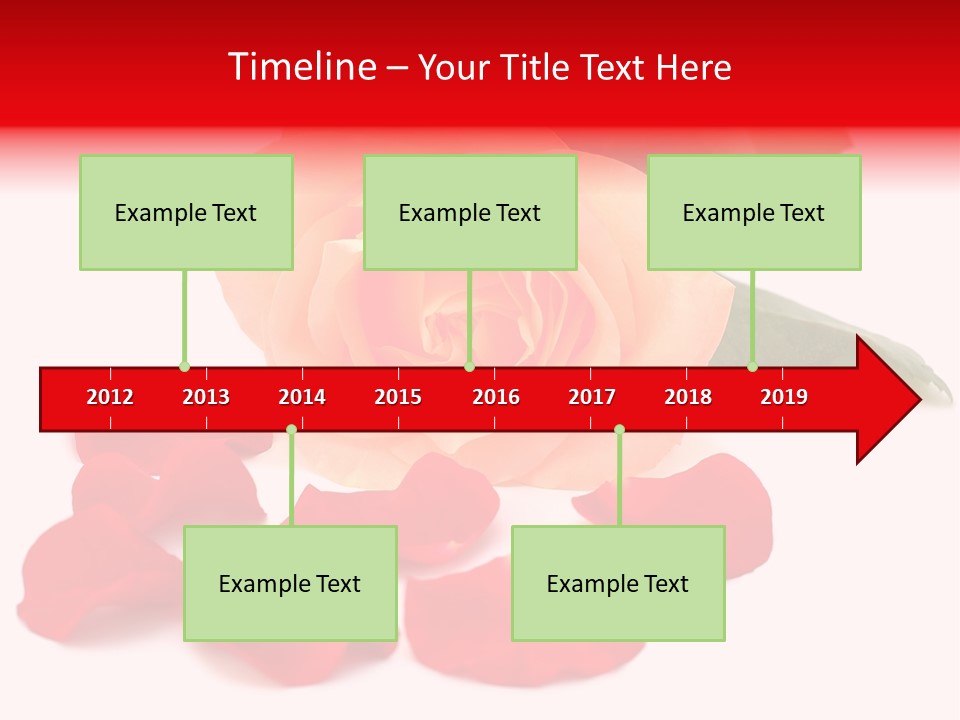 Timeline – Your Title Text Here

Example Text

Example Text

Example Text

2012 2013 2014 2015 2016 2017 2018 2019

Example Text

Example Text